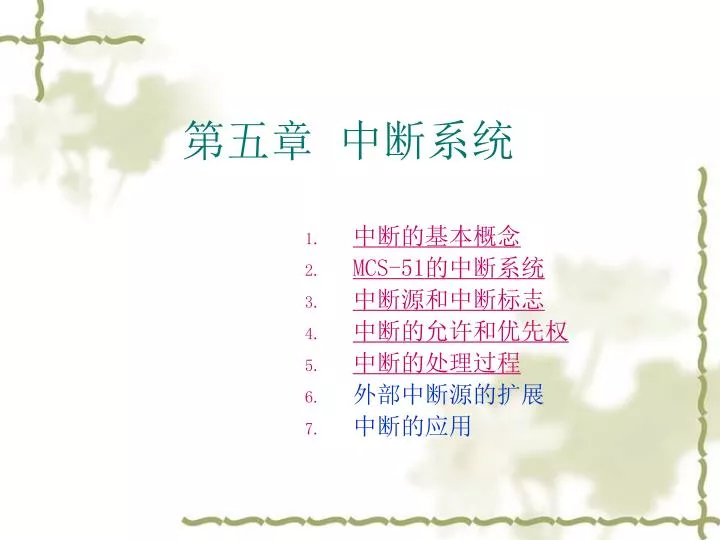 第五章 中断系统

1. 中断的基本概念
2. MCS-51的中断系统
3. 中断源和中断标志
4. 中断的允许和优先权
5. 中断的处理过程
6. 外部中断源的扩展
7. 中断的应用